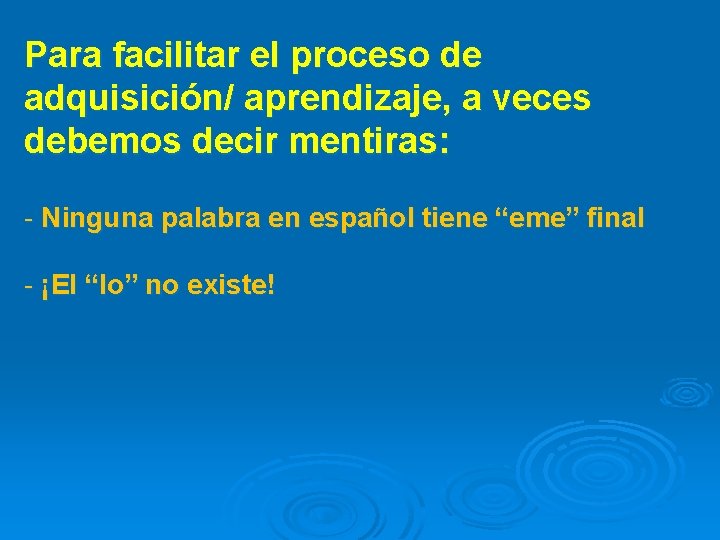 Para facilitar el proceso de adquisición/ aprendizaje, a veces debemos decir mentiras:

- Ninguna palabra en español tiene “eme” final

- ¡El “lo” no existe!